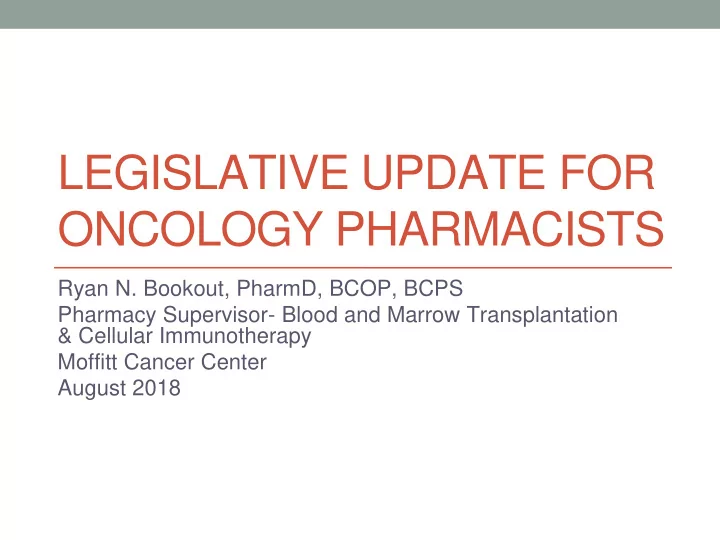 LEGISLATIVE UPDATE FOR ONCOLOGY PHARMACISTS

Ryan N. Bookout, PharmD, BCOP, BCPS
Pharmacy Supervisor- Blood and Marrow Transplantation & Cellular Immunotherapy
Moffitt Cancer Center
August 2018